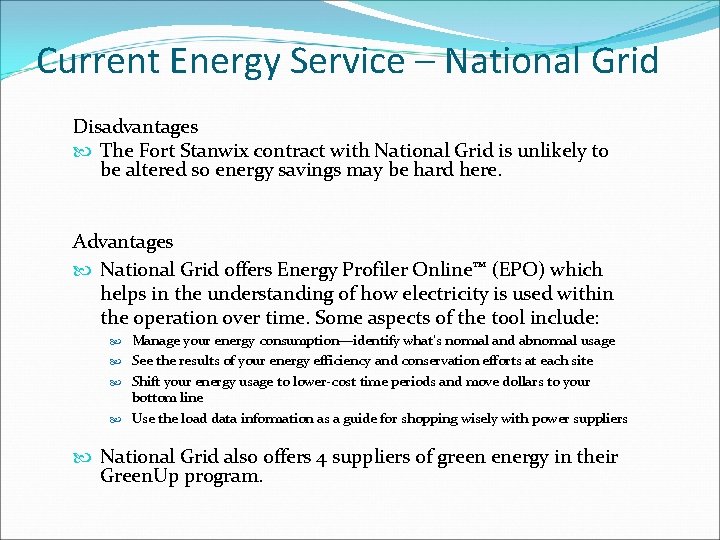 Current Energy Service – National Grid

Disadvantages

The Fort Stanwix contract with National Grid is unlikely to be altered so energy savings may be hard here.

Advantages

National Grid offers Energy Profiler Online™ (EPO) which helps in the understanding of how electricity is used within the operation over time. Some aspects of the tool include:

Manage your energy consumption—identify what's normal and abnormal usage

See the results of your energy efficiency and conservation efforts at each site

Shift your energy usage to lower-cost time periods and move dollars to your bottom line

Use the load data information as a guide for shopping wisely with power suppliers

National Grid also offers 4 suppliers of green energy in their GreenUp program.